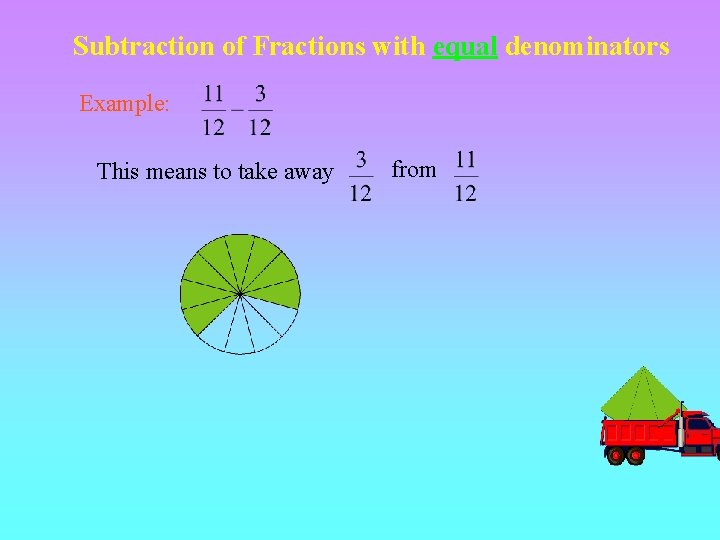 Subtraction of Fractions with equal denominators

Example: $\frac{11}{12} - \frac{3}{12}$

This means to take away $\frac{3}{12}$ from $\frac{11}{12}$